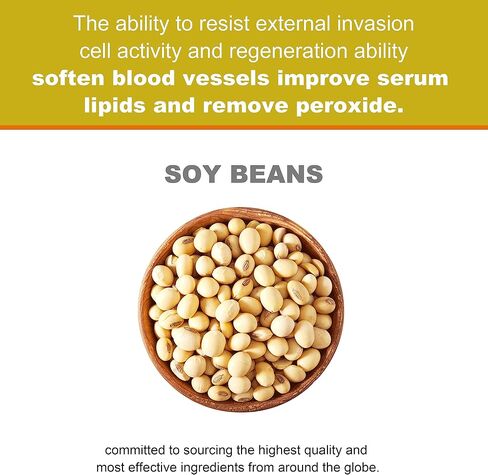 The ability to resist external invasion cell activity and regeneration ability soften blood vessels improve serum lipids and remove peroxide.

SOY BEANS

committed to sourcing the highest quality and most effective ingredients from around the globe.